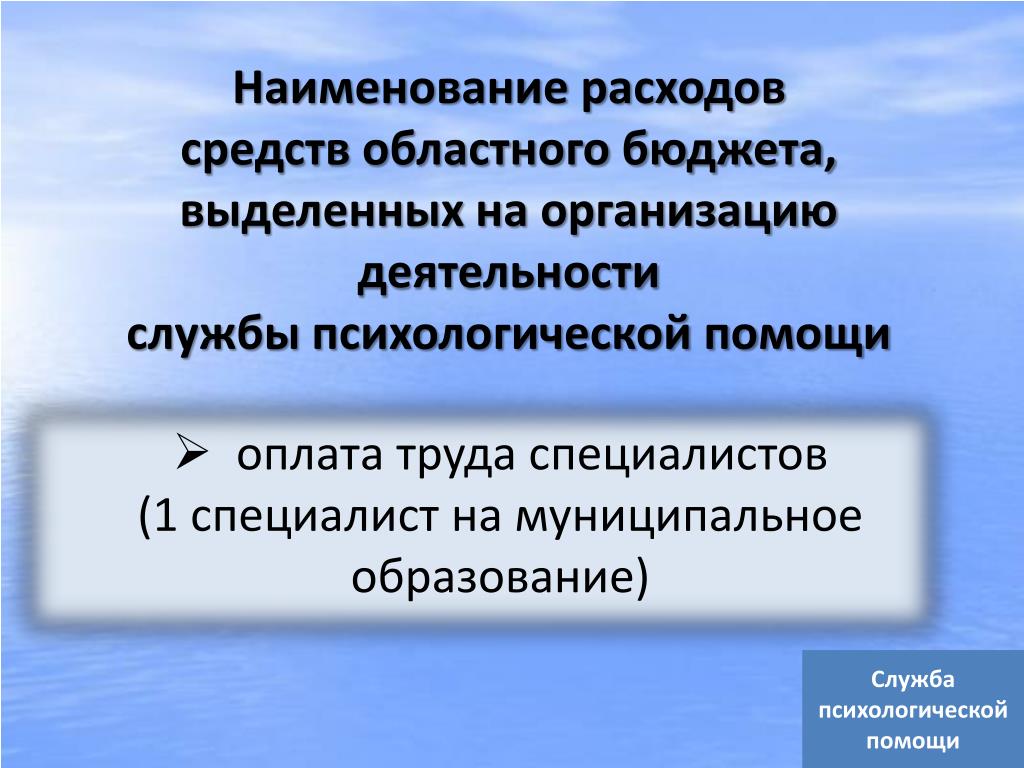 Наименование расходов средств областного бюджета, выделенных на организацию деятельности службы психологической помощи

➢ оплата труда специалистов (1 специалист на муниципальное образование)

Служба психологической помощи